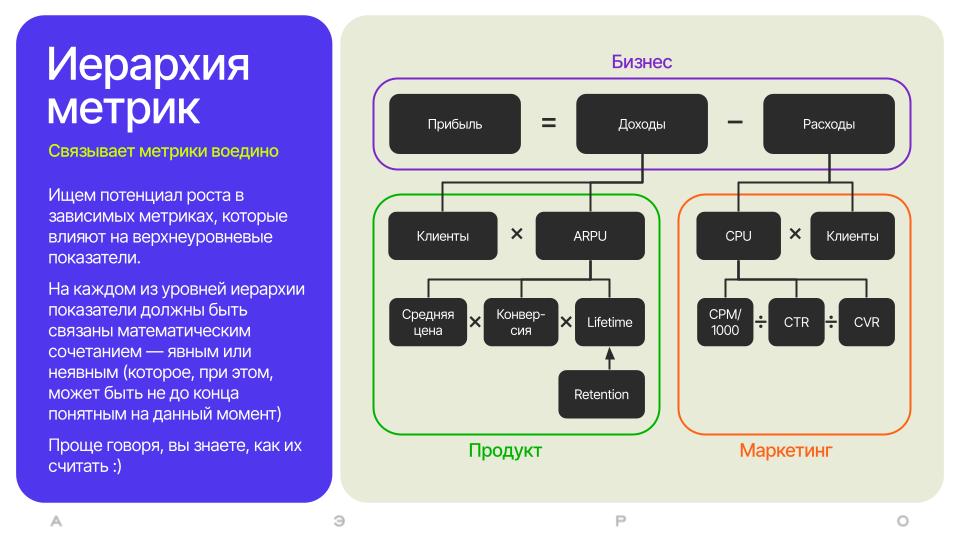 Иерархия метрик

Связывает метрики воедино

Ищем потенциал роста в зависимых метриках, которые влияют на верхнеуровневые показатели.

На каждом из уровней иерархии показатели должны быть связаны математическим сочетанием — явным или неявным (которое, при этом, может быть не до конца понятным на данный момент)

Проще говоря, вы знаете, как их считать :)

Бизнес

Прибыль = Доходы − Расходы

Клиенты × ARPU

Средняя цена × Конверсия × Lifetime

Retention

Продукт

CPU × Клиенты

CPM/1000 ÷ CTR ÷ CVR

Маркетинг

А Э Р О